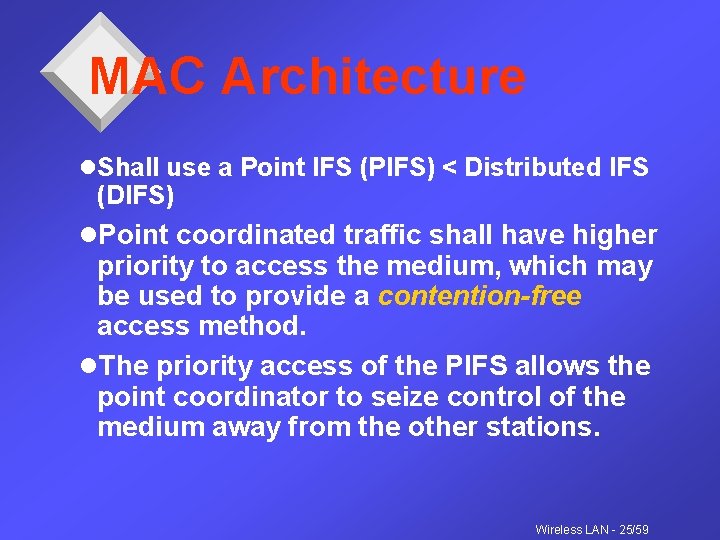 MAC Architecture

●Shall use a Point IFS (PIFS) < Distributed IFS (DIFS)

●Point coordinated traffic shall have higher priority to access the medium, which may be used to provide a contention-free access method.

●The priority access of the PIFS allows the point coordinator to seize control of the medium away from the other stations.

Wireless LAN - 25/59